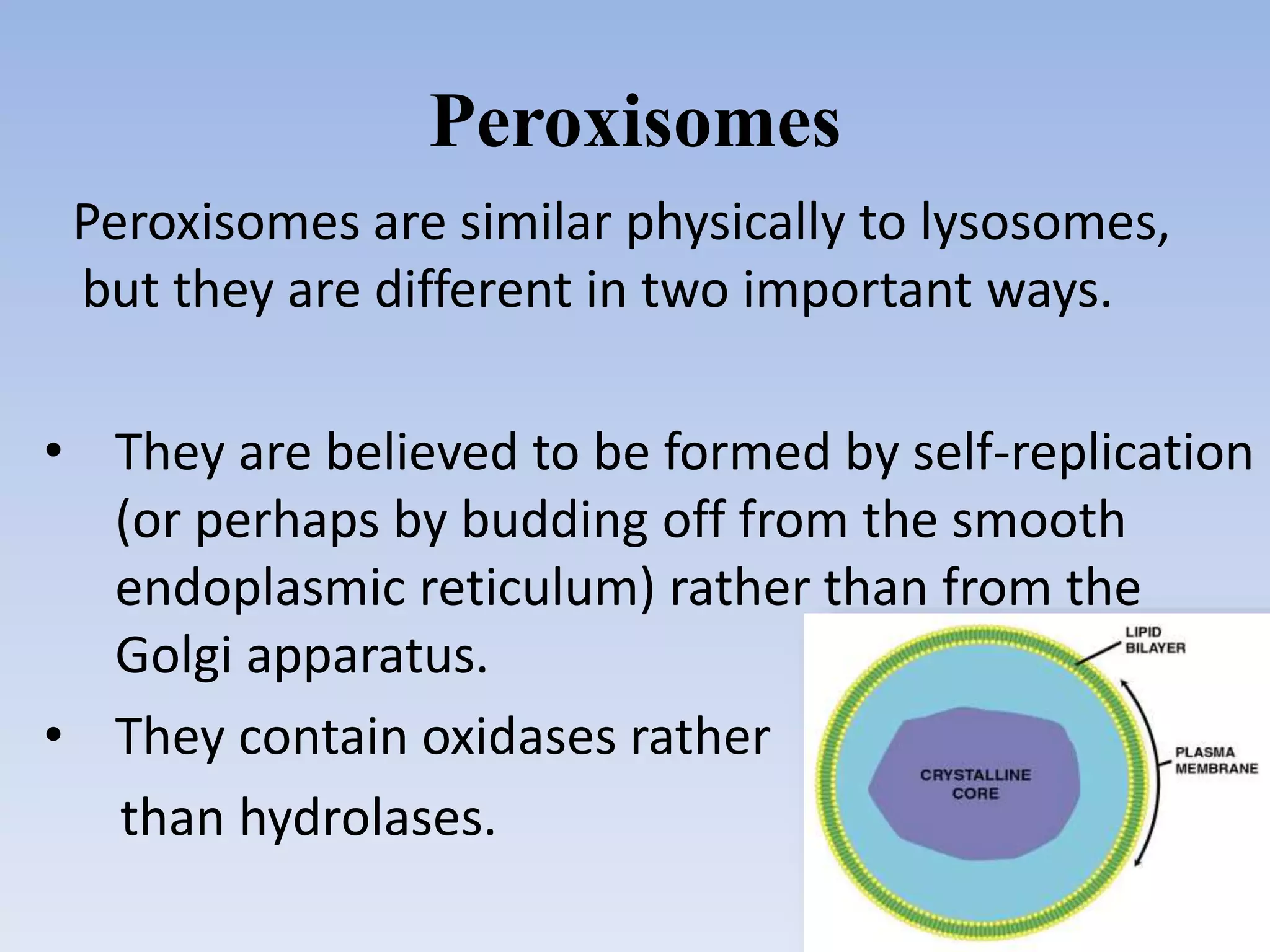 Peroxisomes

Peroxisomes are similar physically to lysosomes, but they are different in two important ways.

• They are believed to be formed by self-replication (or perhaps by budding off from the smooth endoplasmic reticulum) rather than from the Golgi apparatus.

• They contain oxidases rather than hydrolases.

LIPID BILAYER

PLASMA MEMBRANE

CRYSTALLINE CORE